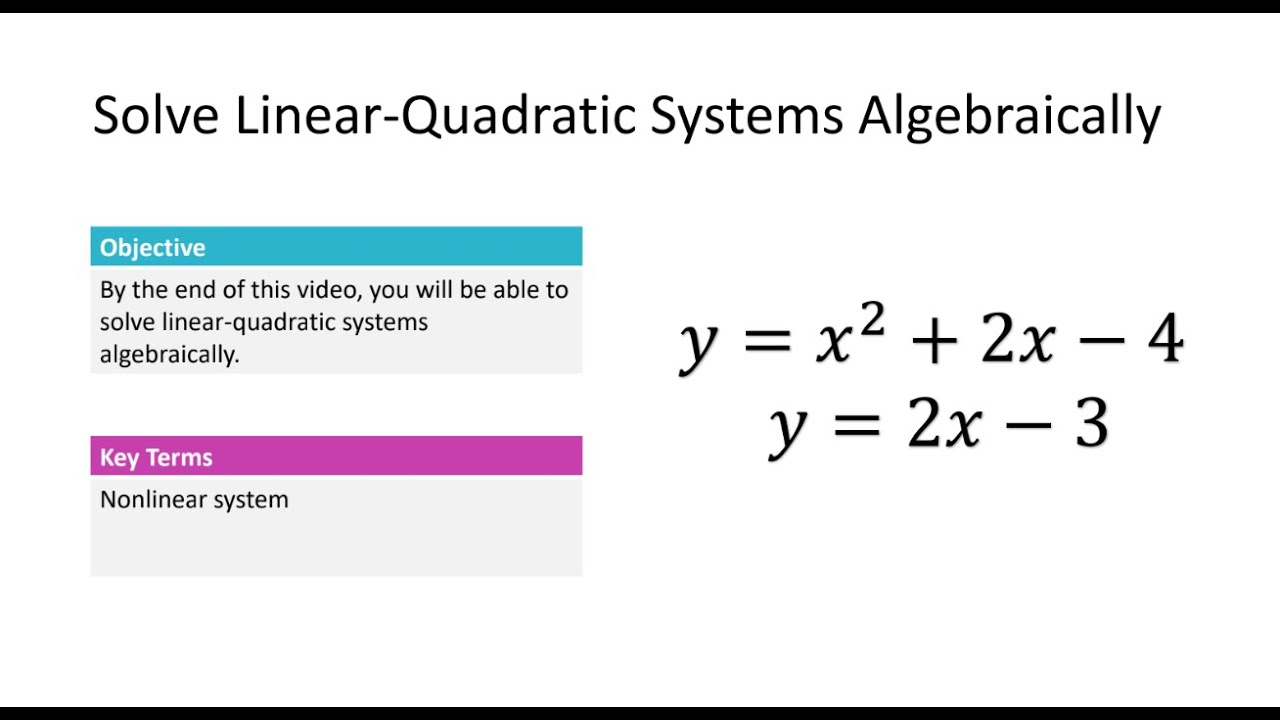 Solve Linear-Quadratic Systems Algebraically

Objective

By the end of this video, you will be able to solve linear-quadratic systems algebraically.

Key Terms

Nonlinear system

$y = x^2 + 2x - 4$
$y = 2x - 3$